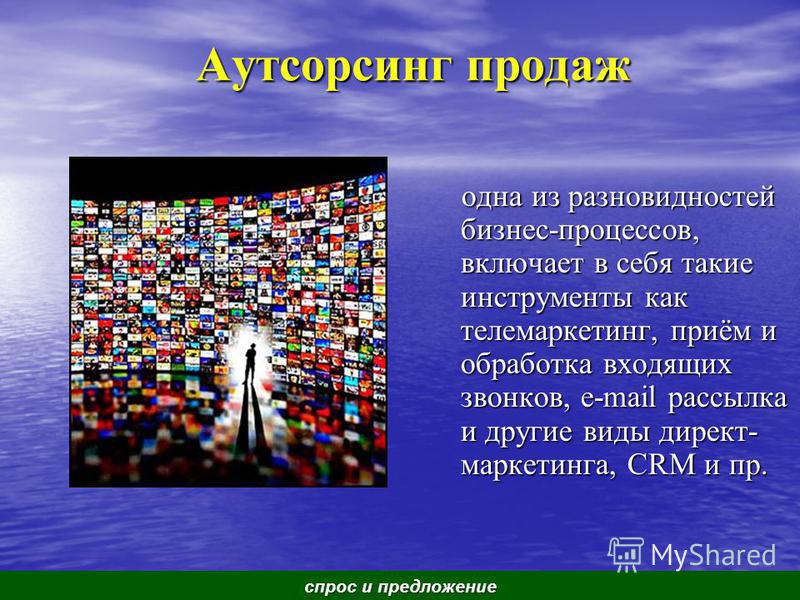 Аутсорсинг продаж

одна из разновидностей бизнес-процессов, включает в себя такие инструменты как телемаркетинг, приём и обработка входящих звонков, e-mail рассылка и другие виды директ-маркетинга, CRM и пр.

MyShared

спрос и предложение